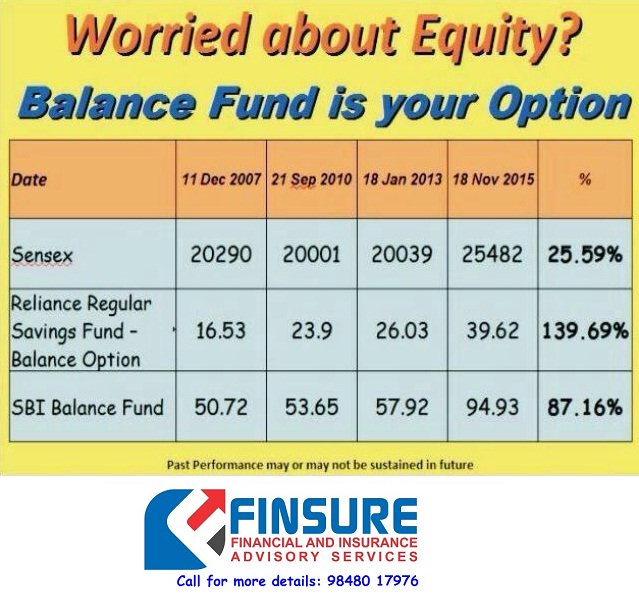 Worried about Equity?

Balance Fund is your Option

| Date | 11 Dec 2007 | 21 Sep 2010 | 18 Jan 2013 | 18 Nov 2015 | % |
|---|---|---|---|---|---|
| Sensex | 20290 | 20001 | 20039 | 25482 | 25.59% |
| Reliance Regular Savings Fund - Balance Option | 16.53 | 23.9 | 26.03 | 39.62 | 139.69% |
| SBI Balance Fund | 50.72 | 53.65 | 57.92 | 94.93 | 87.16% |

Past Performance may or may not be sustained in future

FINSURE
FINANCIAL AND INSURANCE
ADVISORY SERVICES

Call for more details: 98480 17976